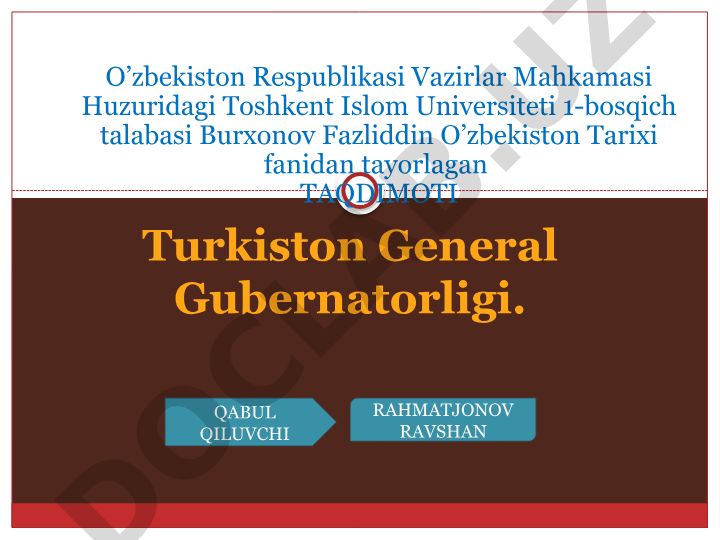 O’zbekiston Respublikasi Vazirlar Mahkamasi Huzuridagi Toshkent Islom Universiteti 1-bosqich talabasi Burxonov Fazliddin O’zbekiston Tarixi fanidan tayorlagan TAQDIMOTI

Turkiston General Gubernatorligi.

QABUL QILUVCHI

RAHMATJONOV RAVSHAN

DOCLAB.UZ